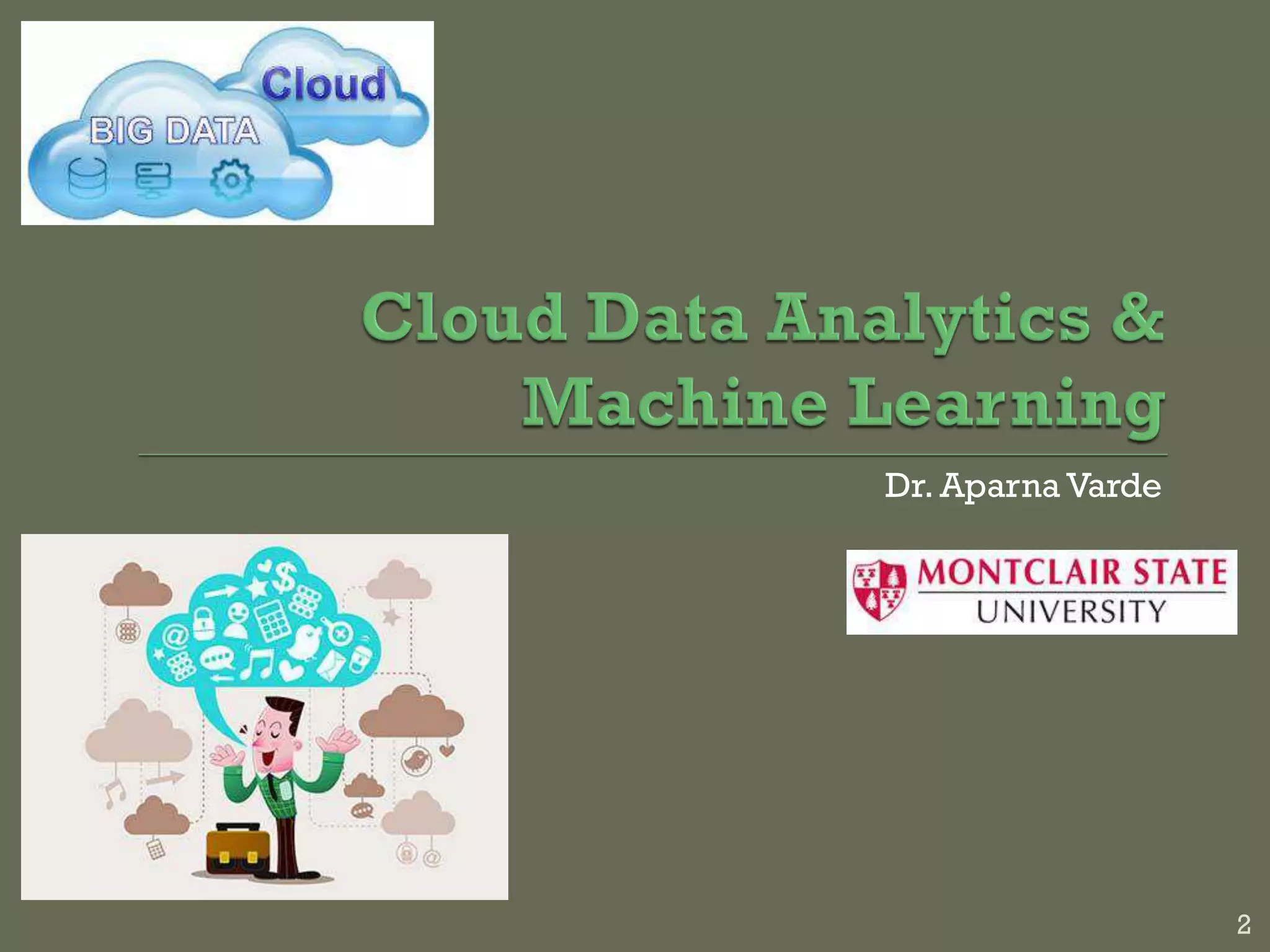 Cloud
BIG DATA

Cloud Data Analytics & Machine Learning

Dr. Aparna Varde

MONTCLAIR STATE
UNIVERSITY

2